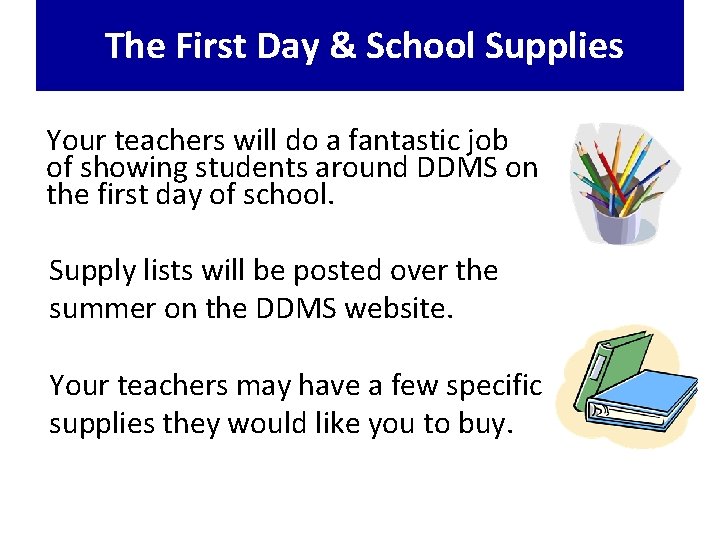 The First Day & School Supplies

Your teachers will do a fantastic job of showing students around DDMS on the first day of school.

Supply lists will be posted over the summer on the DDMS website.

Your teachers may have a few specific supplies they would like you to buy.